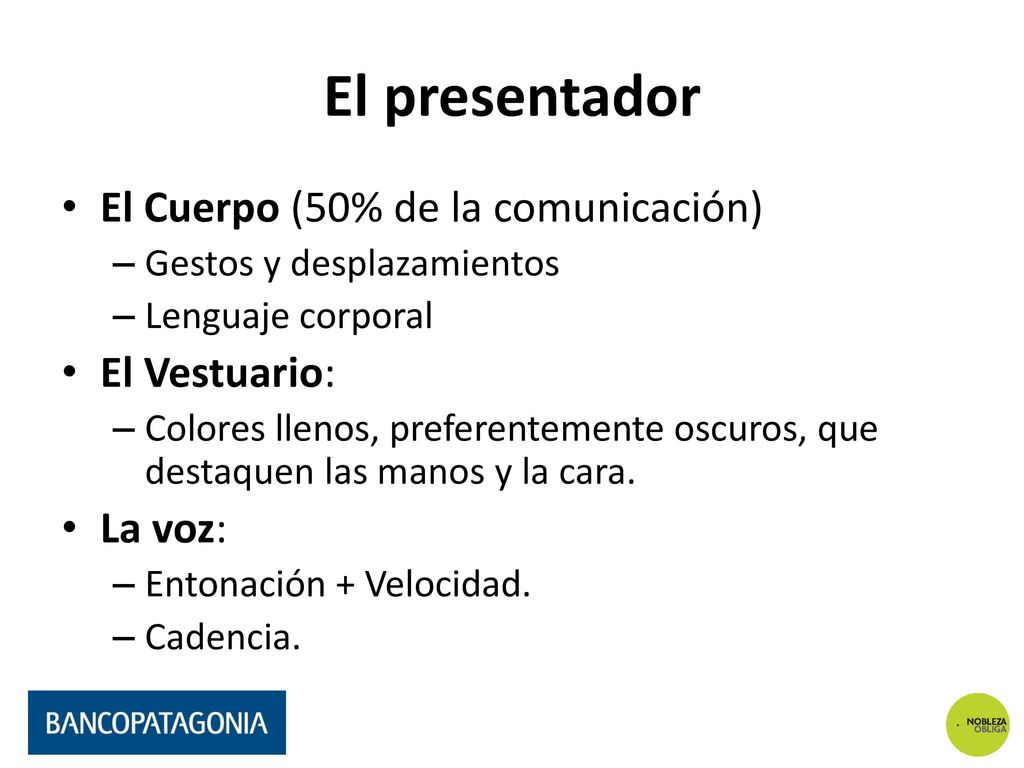 El presentador

• El Cuerpo (50% de la comunicación)
– Gestos y desplazamientos
– Lenguaje corporal
• El Vestuario:
– Colores llenos, preferentemente oscuros, que destaquen las manos y la cara.
• La voz:
– Entonación + Velocidad.
– Cadencia.

BANCOPATAGONIA

NOBLEZA OBLIGA